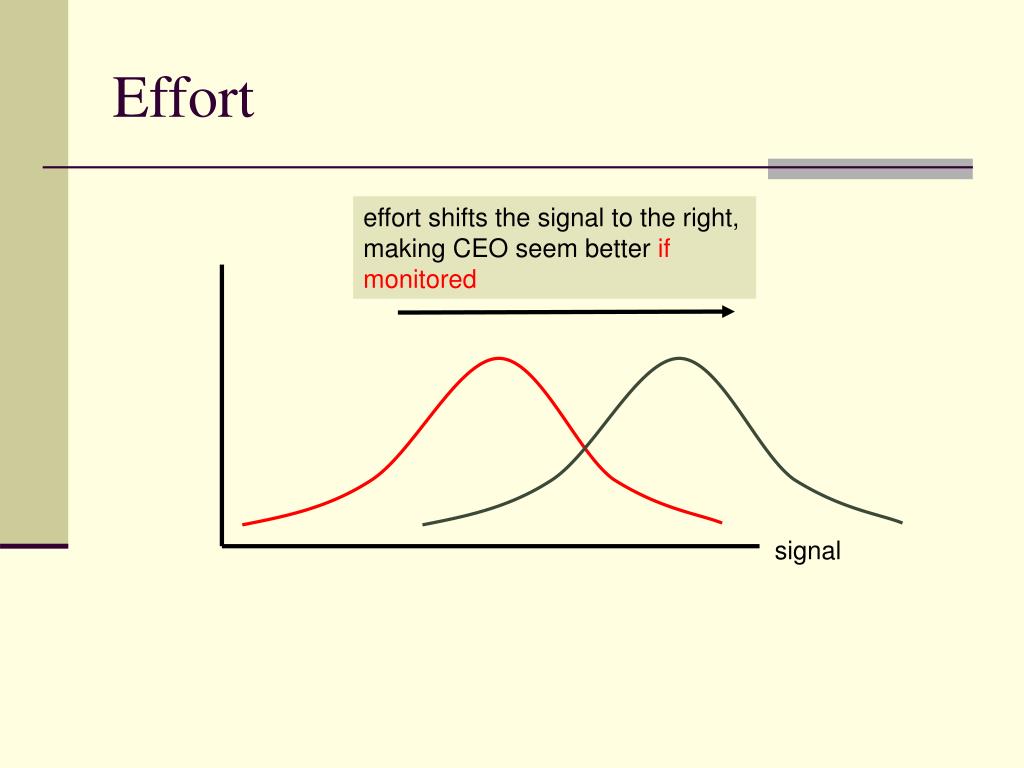 Effort

effort shifts the signal to the right, making CEO seem better if monitored

signal